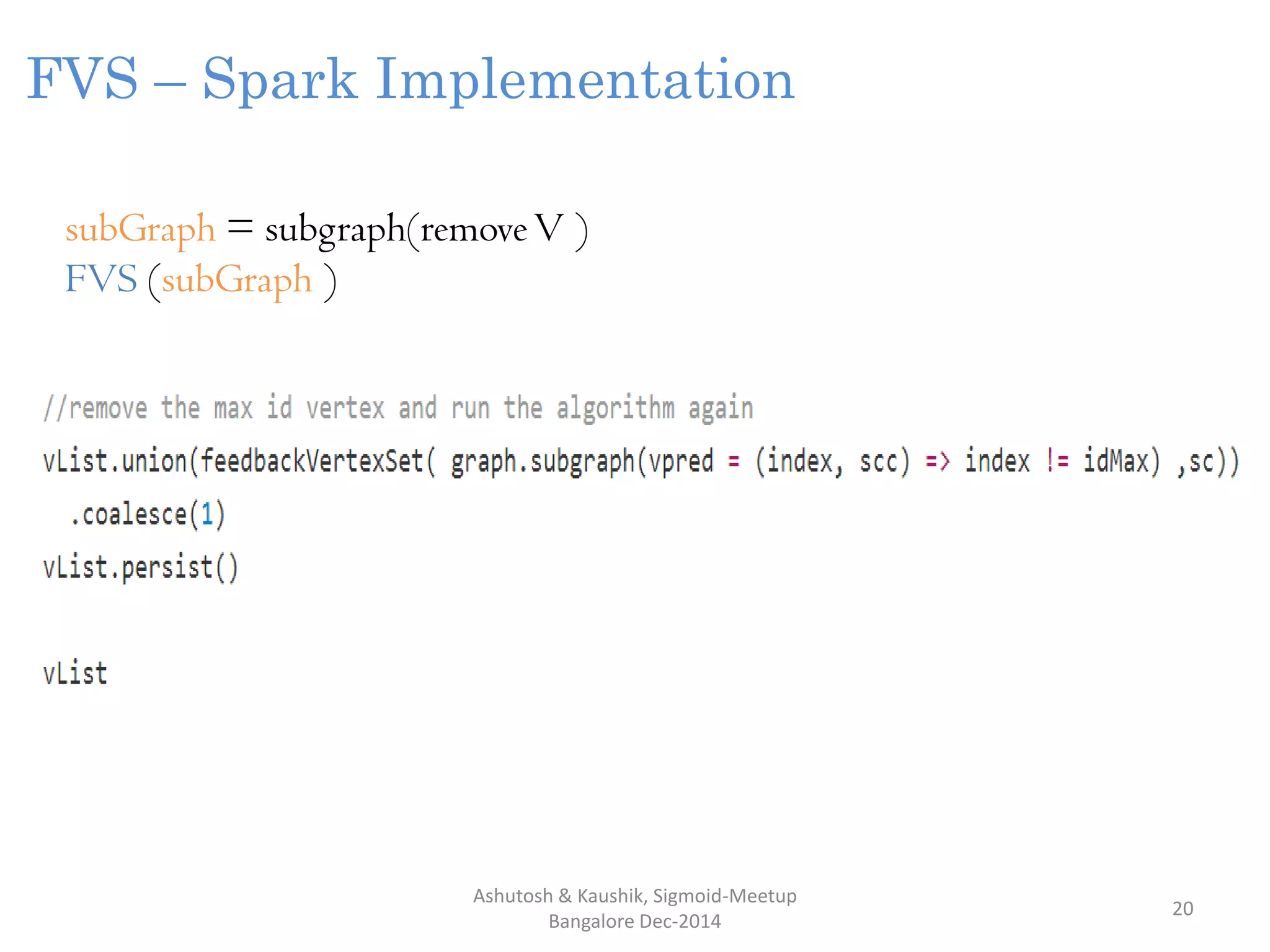 FVS – Spark Implementation

subGraph = subgraph(remove V )
FVS (subGraph )

//remove the max id vertex and run the algorithm again
vList.union(feedbackVertexSet( graph.subgraph(vpred = (index, scc) => index != idMax) ,sc))
  .coalesce(1)
vList.persist()

vList

Ashutosh & Kaushik, Sigmoid-Meetup
Bangalore Dec-2014

20